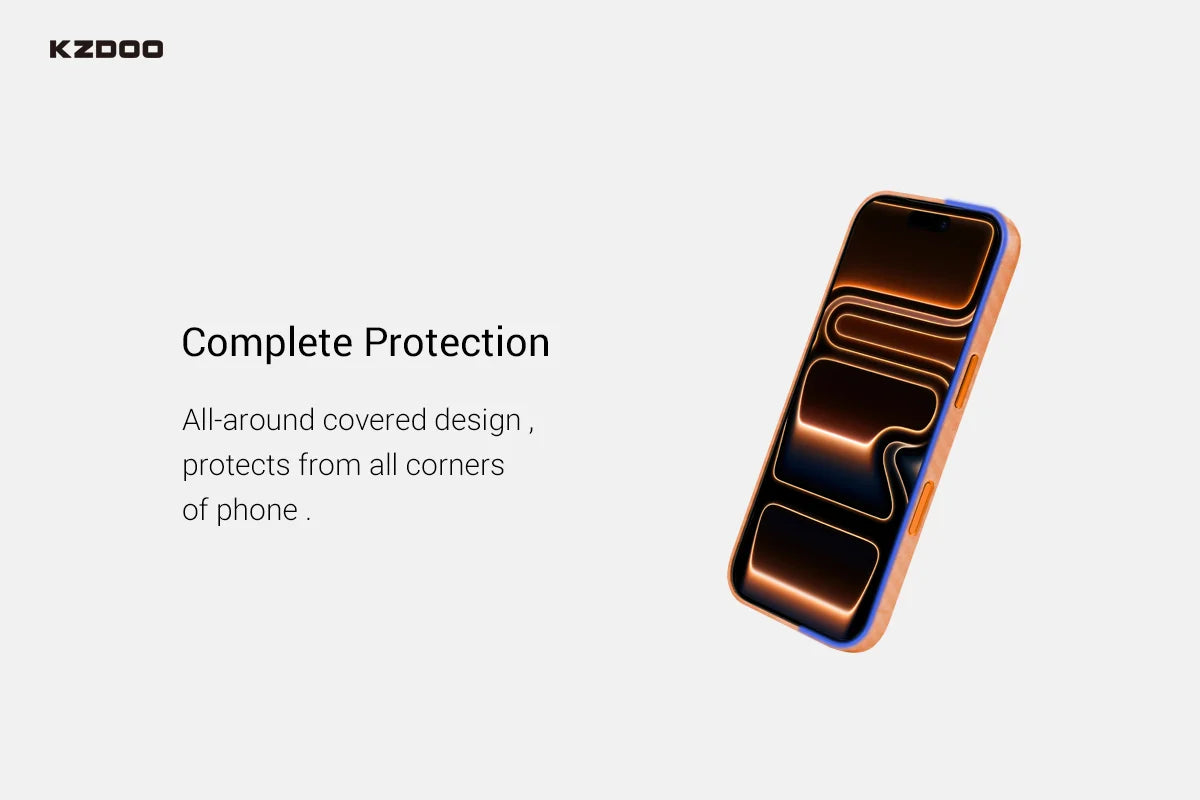 KZDOO

Complete Protection

All-around covered design , protects from all corners of phone .